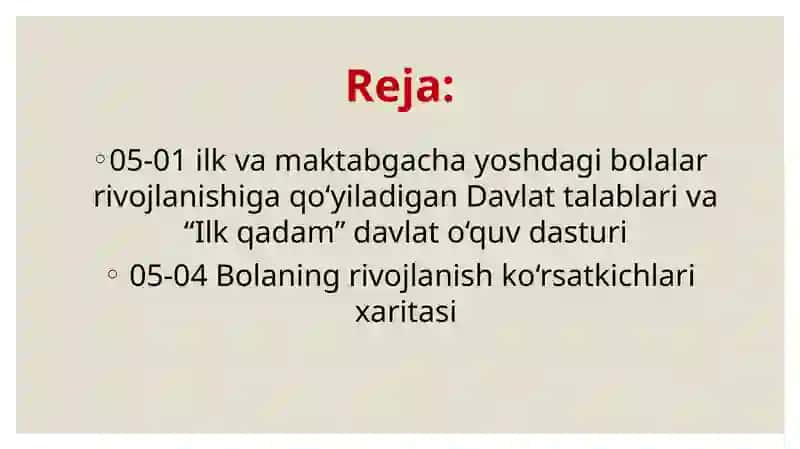 Reja:

◦05-01 ilk va maktabgacha yoshdagi bolalar rivojlanishiga qo‘yiladigan Davlat talablari va “Ilk qadam” davlat o‘quv dasturi

◦ 05-04 Bolaning rivojlanish ko‘rsatkichlari xaritasi